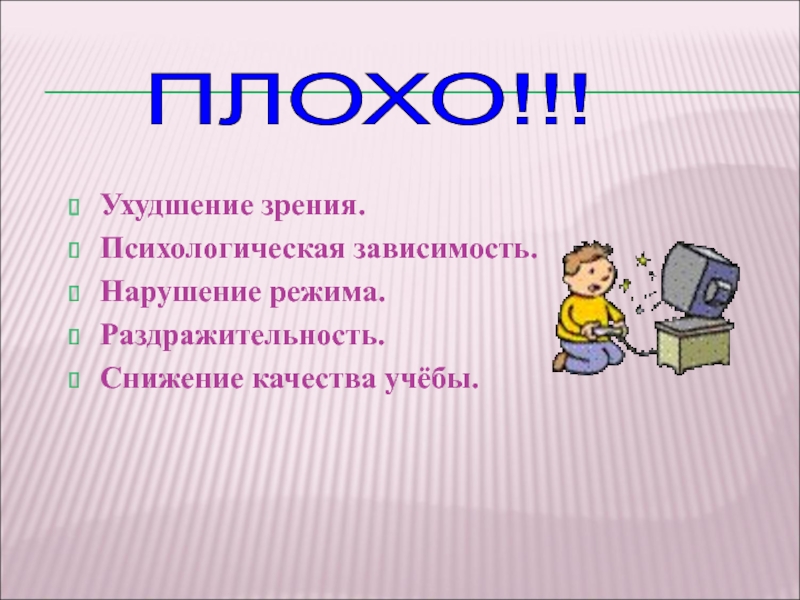 ПЛОХО!!!

Ухудшение зрения.
Психологическая зависимость.
Нарушение режима.
Раздражительность.
Снижение качества учёбы.